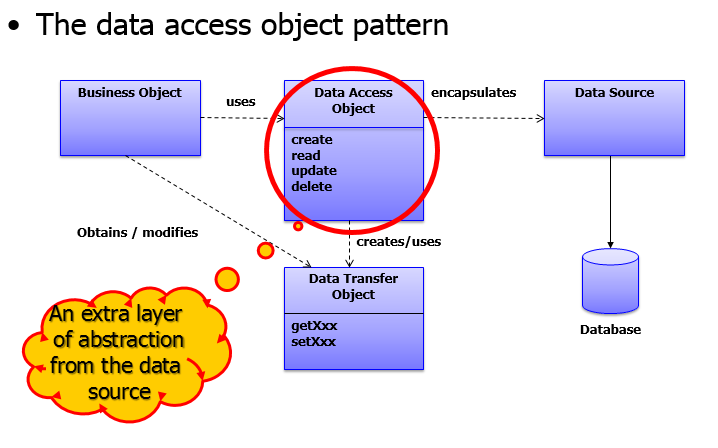 • The data access object pattern

Business Object

uses

Data Access Object

create
read
update
delete

encapsulates

Data Source

Obtains / modifies

creates/uses

Data Transfer Object

getXxx
setXxx

Database

An extra layer of abstraction from the data source